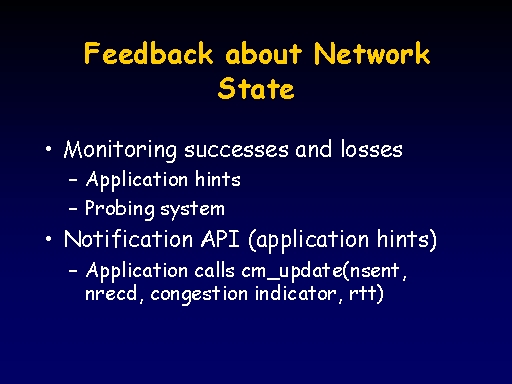 Feedback about Network State

• Monitoring successes and losses
  – Application hints
  – Probing system
• Notification API (application hints)
  – Application calls cm_update(nsent, nrecd, congestion indicator, rtt)